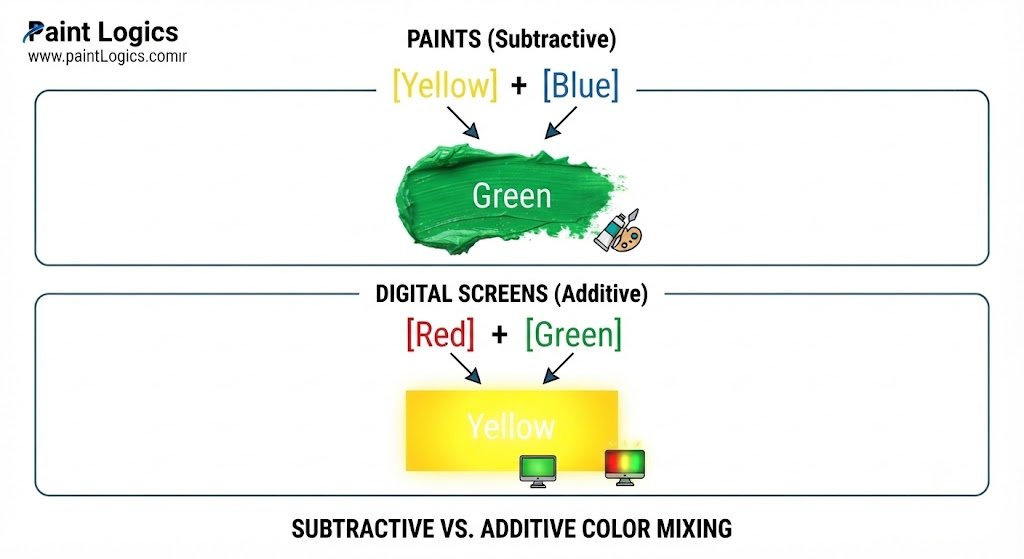 Paint Logics
www.paintLogics.comır

PAINTS (Subtractive)

[Yellow] + [Blue]

Green

DIGITAL SCREENS (Additive)

[Red] + [Green]

Yellow

SUBTRACTIVE VS. ADDITIVE COLOR MIXING